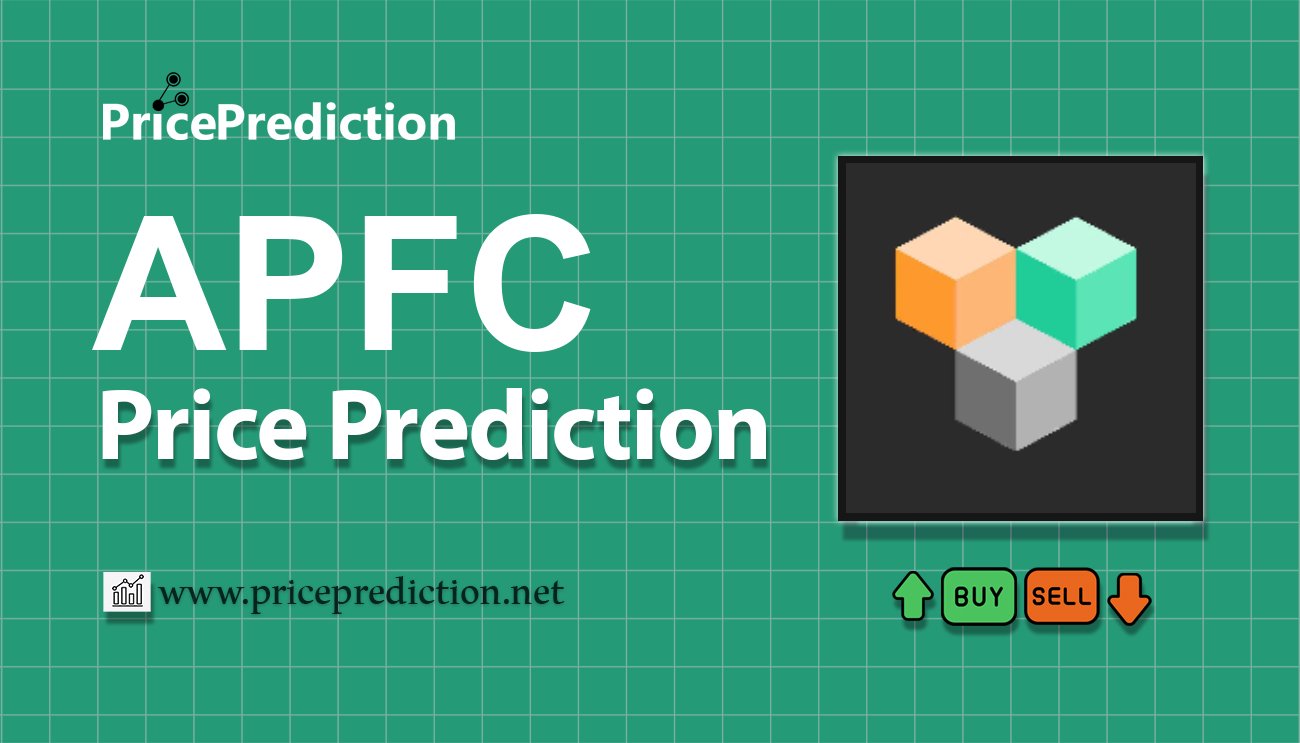 PricePrediction

APFC
Price Prediction

www.priceprediction.net

BUY SELL